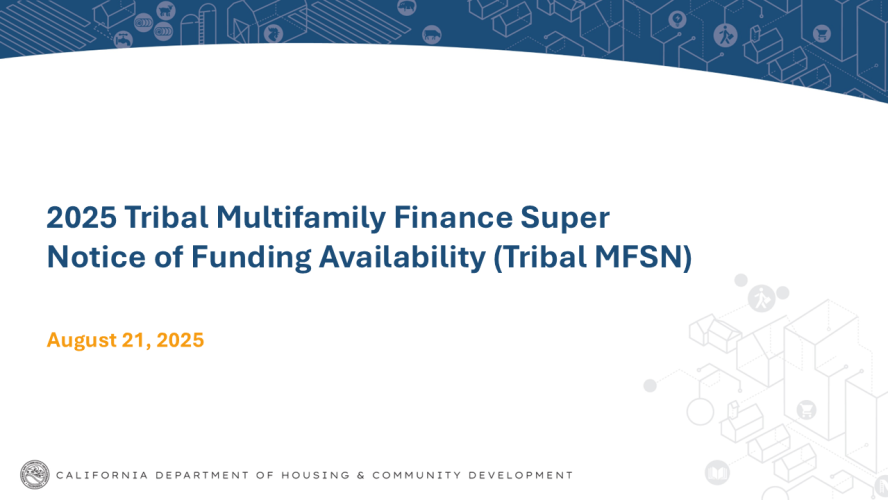 2025 Tribal Multifamily Finance Super Notice of Funding Availability (Tribal MFSN)

August 21, 2025

CALIFORNIA DEPARTMENT OF HOUSING & COMMUNITY DEVELOPMENT